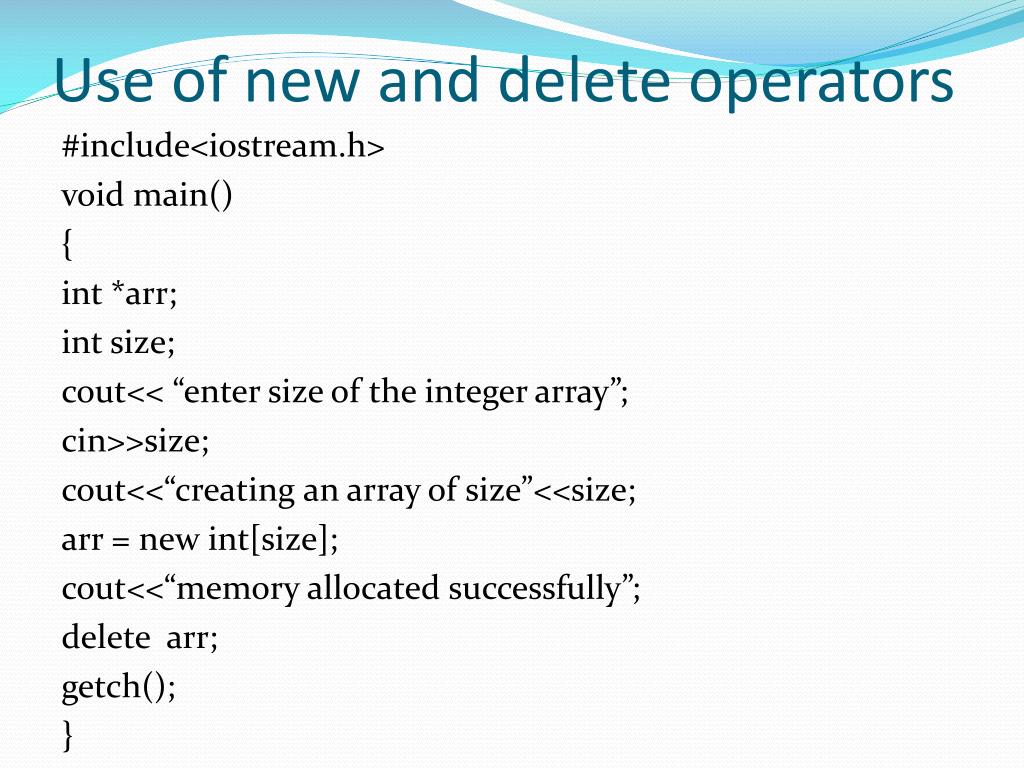 Use of new and delete operators

#include<iostream.h>
void main()
{
int *arr;
int size;
cout<< “enter size of the integer array”;
cin>>size;
cout<<“creating an array of size”<<size;
arr = new int[size];
cout<<“memory allocated successfully”;
delete  arr;
getch();
}